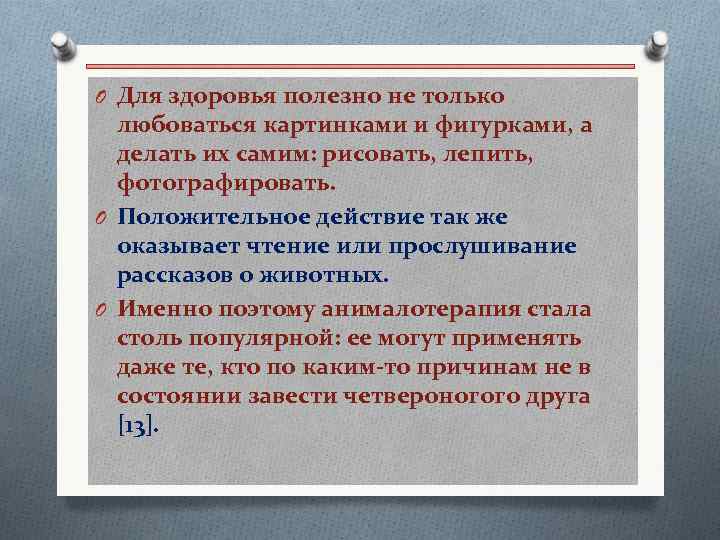 Для здоровья полезно не только любоваться картинками и фигурками, а делать их самим: рисовать, лепить, фотографировать.

Положительное действие так же оказывает чтение или прослушивание рассказов о животных.

Именно поэтому анималотерапия стала столь популярной: ее могут применять даже те, кто по каким-то причинам не в состоянии завести четвероногого друга [13].